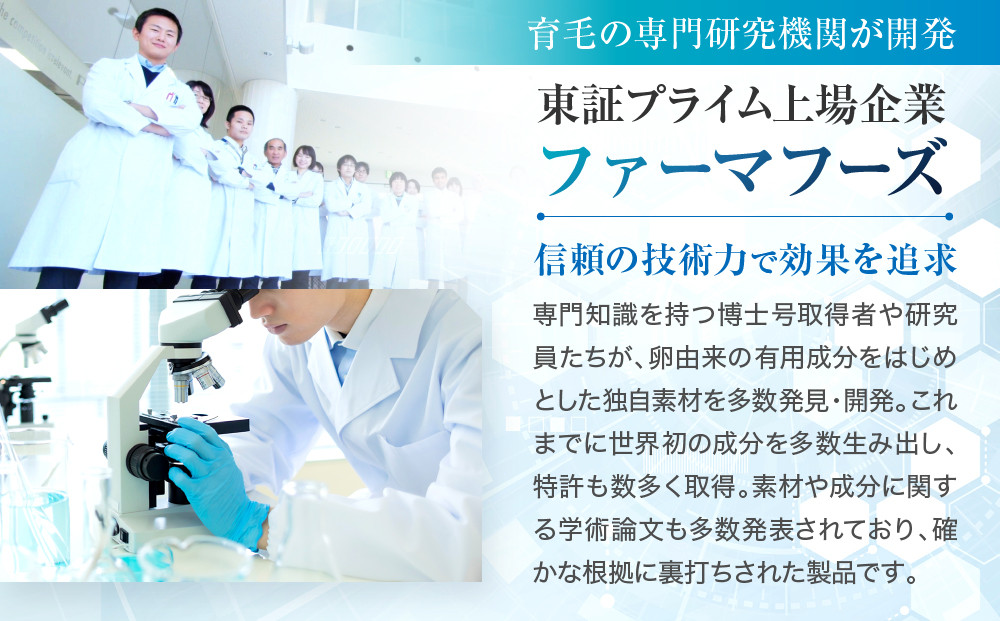 育毛の専門研究機関が開発

東証プライム上場企業
ファーマフーズ

信頼の技術力で効果を追求

専門知識を持つ博士号取得者や研究員たちが、卵由来の有用成分をはじめとした独自素材を多数発見・開発。これまでに世界初の成分を多数生み出し、特許も数多く取得。素材や成分に関する学術論文も多数発表されており、確かな根拠に裏打ちされた製品です。